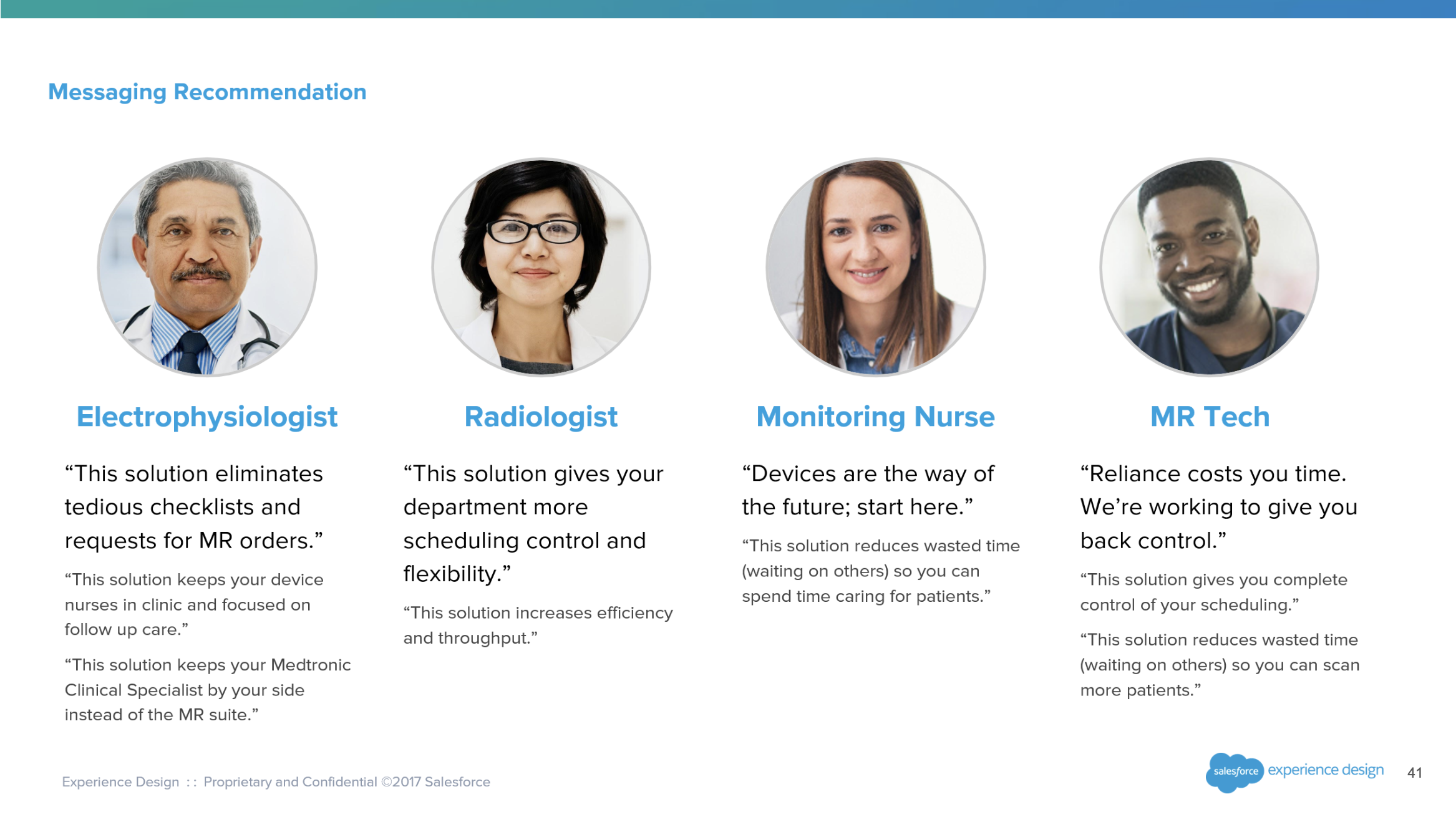 Messaging Recommendation

Electrophysiologist

“This solution eliminates tedious checklists and requests for MR orders.”

“This solution keeps your device nurses in clinic and focused on follow up care.”

“This solution keeps your Medtronic Clinical Specialist by your side instead of the MR suite.”

Radiologist

“This solution gives your department more scheduling control and flexibility.”

“This solution increases efficiency and throughput.”

Monitoring Nurse

“Devices are the way of the future; start here.”

“This solution reduces wasted time (waiting on others) so you can spend time caring for patients.”

MR Tech

“Reliance costs you time. We’re working to give you back control.”

“This solution gives you complete control of your scheduling.”

“This solution reduces wasted time (waiting on others) so you can scan more patients.”

Experience Design :: Proprietary and Confidential ©2017 Salesforce

salesforce experience design

41